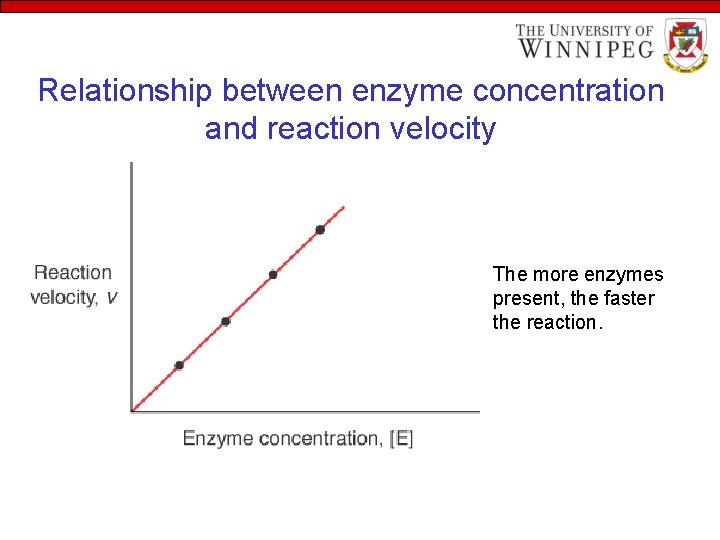 THE UNIVERSITY OF WINNIPEG

Relationship between enzyme concentration and reaction velocity

Reaction velocity, $v$

Enzyme concentration, [E]

The more enzymes present, the faster the reaction.